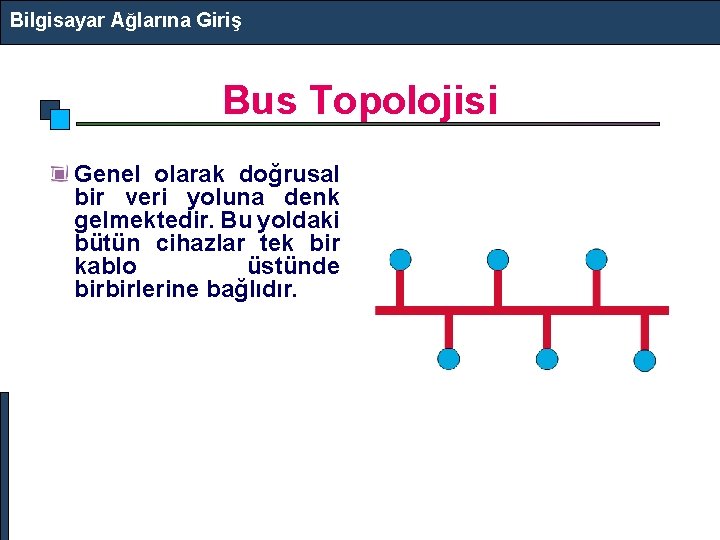 Bilgisayar Ağlarına Giriş

Bus Topolojisi

Genel olarak doğrusal bir veri yoluna denk gelmektedir. Bu yoldaki bütün cihazlar tek bir kablo üstünde birbirlerine bağlıdır.